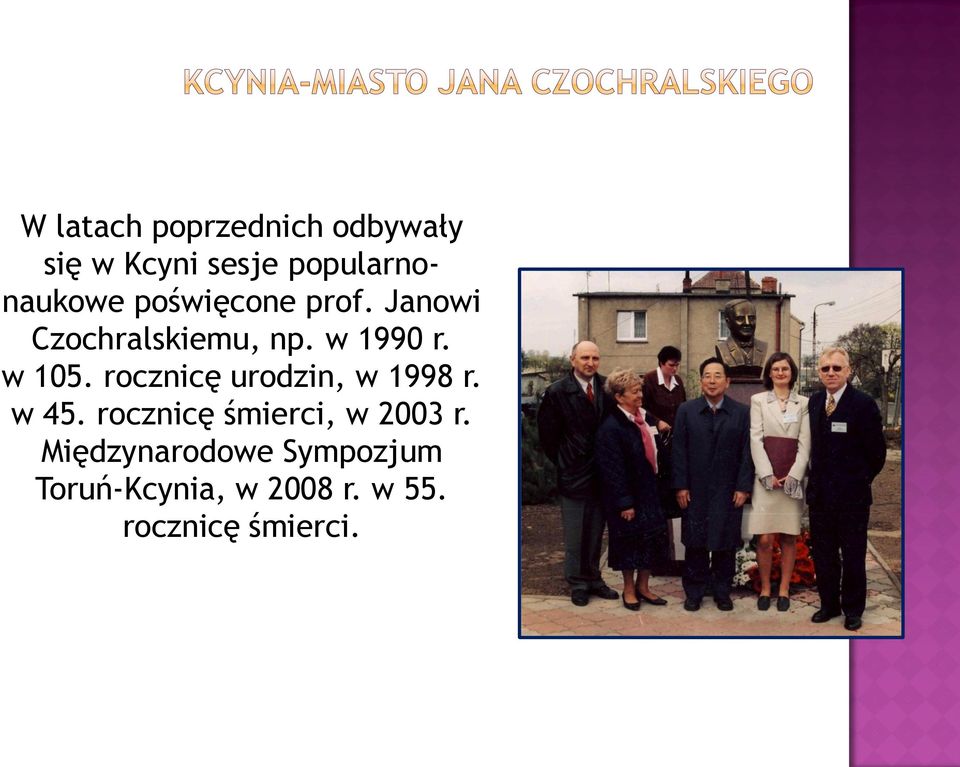 KCYNIA-MIASTO JANA CZOCHRALSKIEGO

W latach poprzednich odbywały się w Kcyni sesje popularno-naukowe poświęcone prof. Janowi Czochralskiemu, np. w 1990 r. w 105. rocznicę urodzin, w 1998 r. w 45. rocznicę śmierci, w 2003 r. Międzynarodowe Sympozjum Toruń-Kcynia, w 2008 r. w 55. rocznicę śmierci.